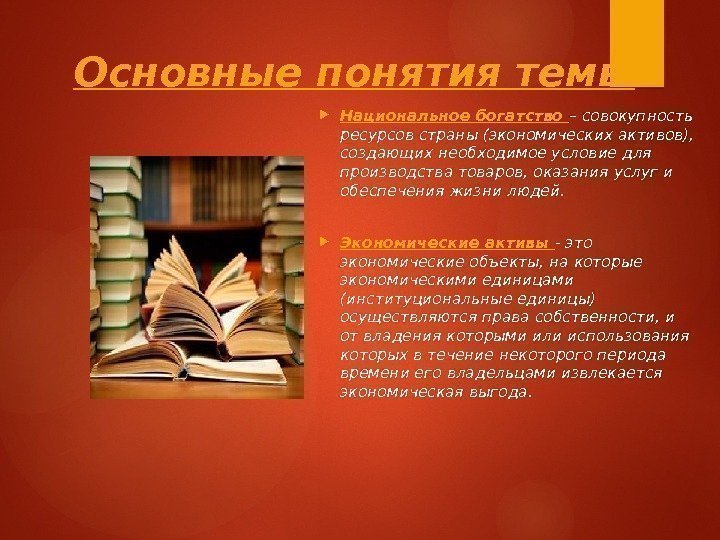 Основные понятия темы

Национальное богатство – совокупность ресурсов страны (экономических активов), создающих необходимое условие для производства товаров, оказания услуг и обеспечения жизни людей.

Экономические активы - это экономические объекты, на которые экономическими единицами (институциональные единицы) осуществляются права собственности, и от владения которыми или использования которых в течение некоторого периода времени его владельцами извлекается экономическая выгода.